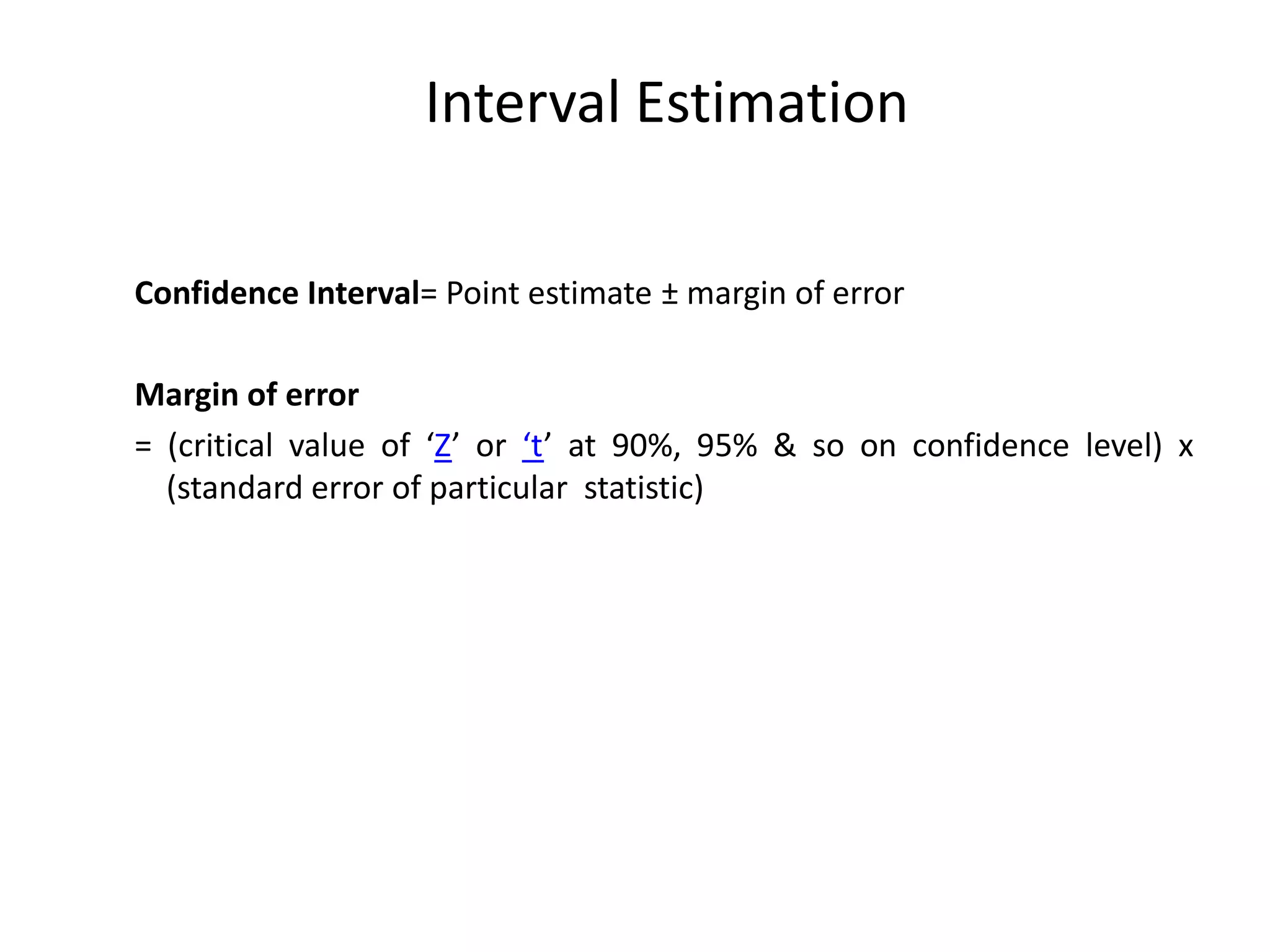 Interval Estimation

Confidence Interval= Point estimate ± margin of error

Margin of error

= (critical value of ‘Z’ or ‘t’ at 90%, 95% & so on confidence level) x (standard error of particular statistic)